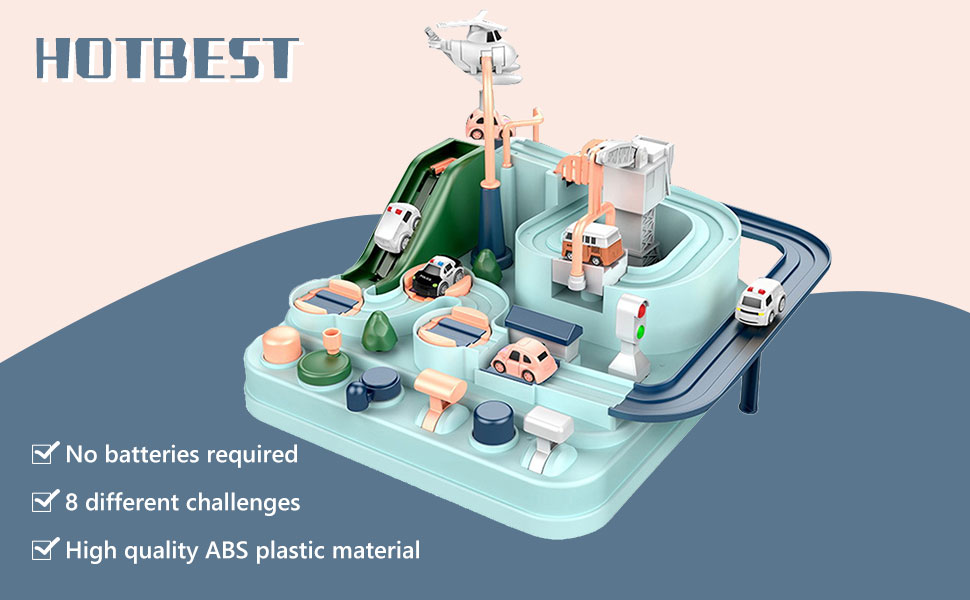 HOTBEST

☑ No batteries required

☑ 8 different challenges

☑ High quality ABS plastic material